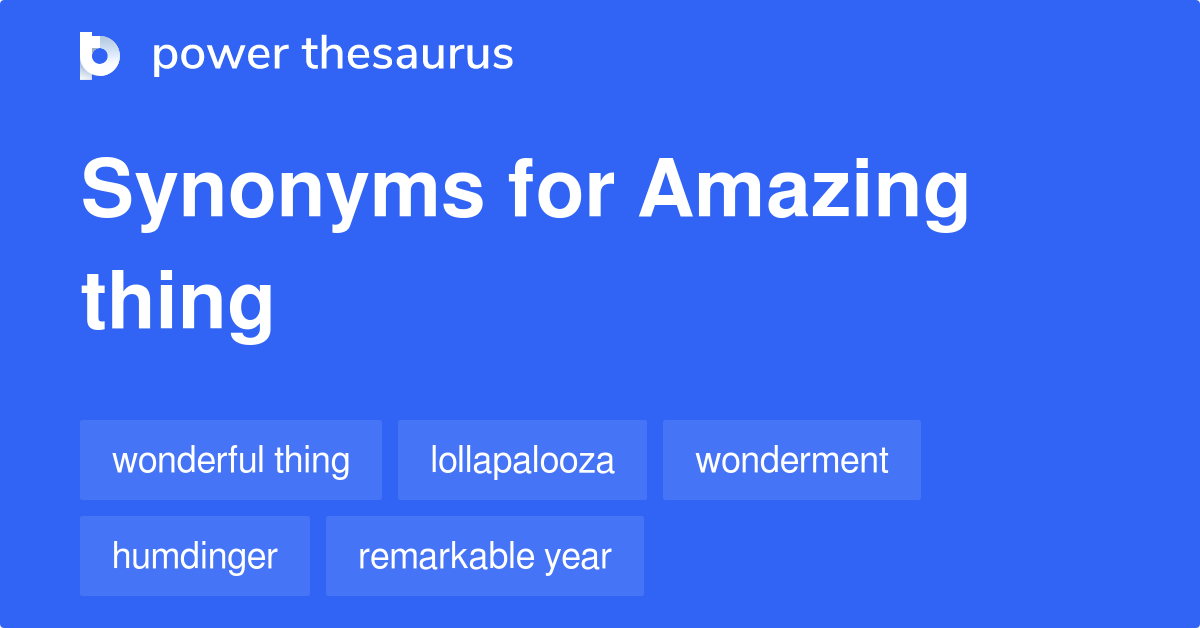 power thesaurus

Synonyms for Amazing thing

wonderful thing
lollapalooza
wonderment
humdinger
remarkable year